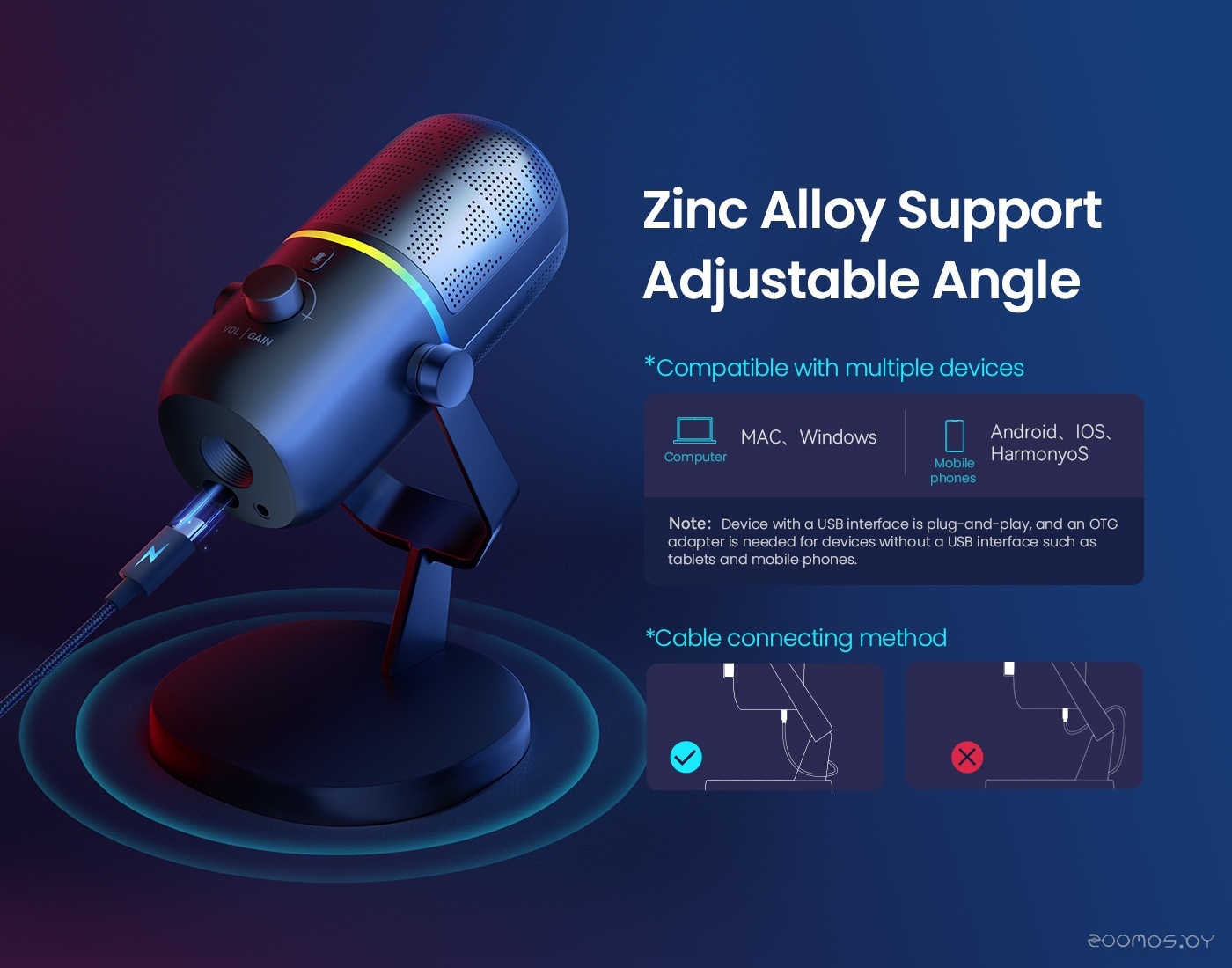 VOL / GAIN

Zinc Alloy Support Adjustable Angle

*Compatible with multiple devices

Computer

MAC、Windows

Mobile phones

Android、IOS、HarmonyoS

Note: Device with a USB interface is plug-and-play, and an OTG adapter is needed for devices without a USB interface such as tablets and mobile phones.

*Cable connecting method

zoomos.by